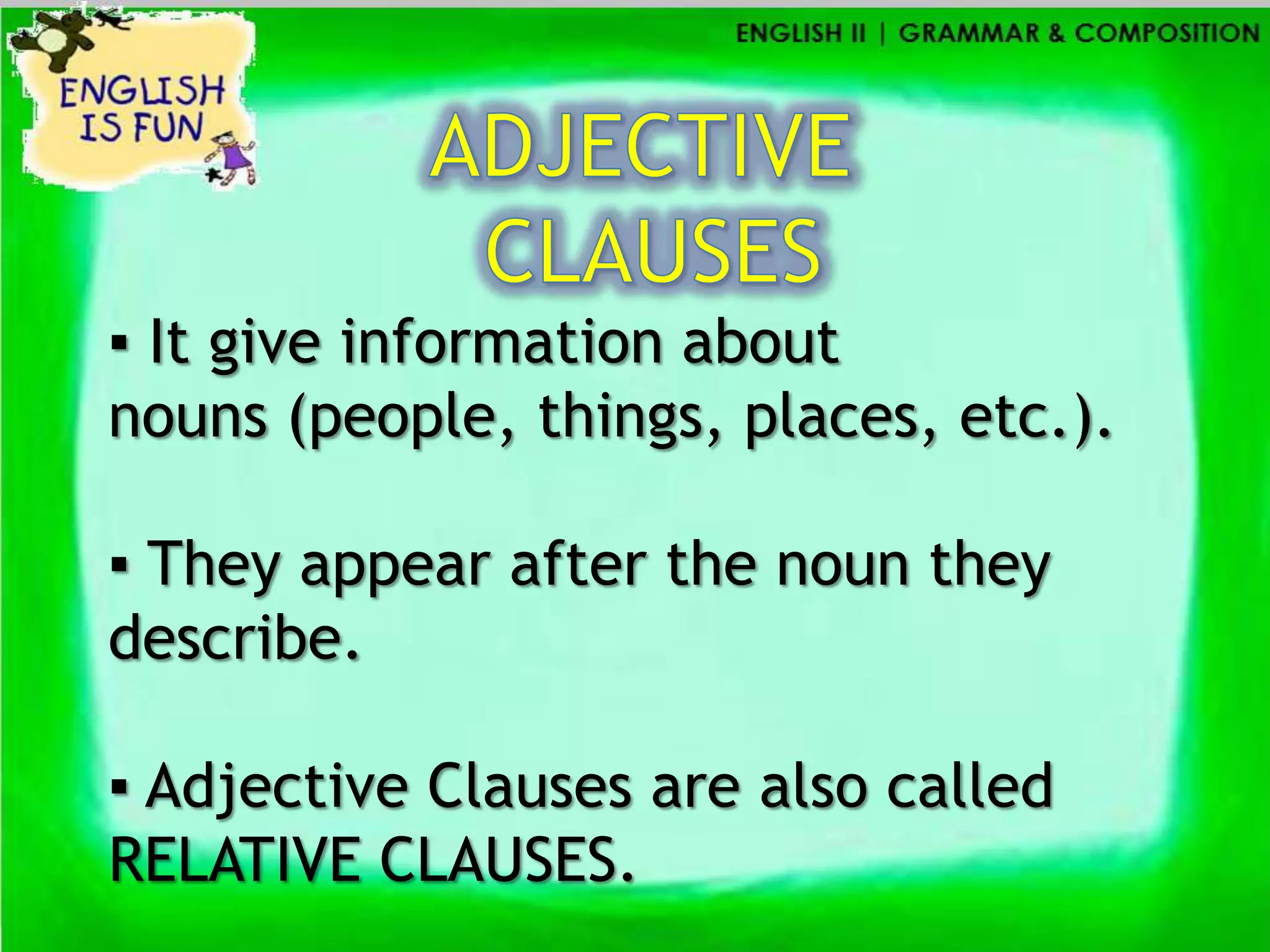 ENGLISH IS FUN

ENGLISH II | GRAMMAR & COMPOSITION

ADJECTIVE CLAUSES

▪ It give information about nouns (people, things, places, etc.).

▪ They appear after the noun they describe.

▪ Adjective Clauses are also called RELATIVE CLAUSES.